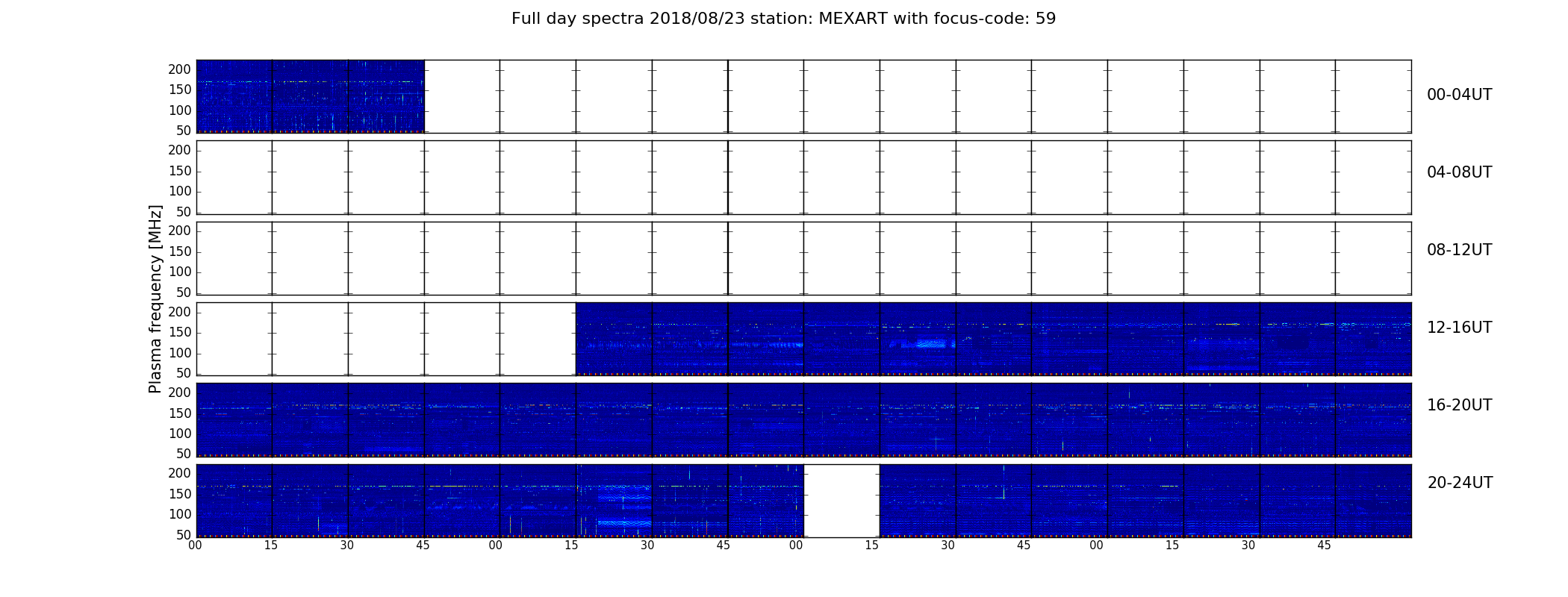 Full day spectra 2018/08/23 station: MEXART with focus-code: 59

Plasma frequency [MHz]

200
150
100
50
00-04UT

200
150
100
50
04-08UT

200
150
100
50
08-12UT

200
150
100
50
12-16UT

200
150
100
50
16-20UT

200
150
100
50
20-24UT

00 15 30 45 00 15 30 45 00 15 30 45 00 15 30 45